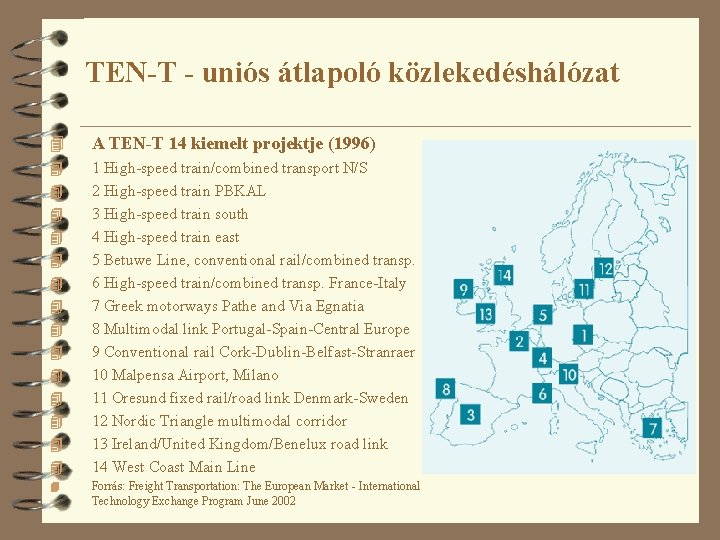 TEN-T - uniós átlapoló közlekedéshálózat

A TEN-T 14 kiemelt projektje (1996)
1 High-speed train/combined transport N/S
2 High-speed train PBKAL
3 High-speed train south
4 High-speed train east
5 Betuwe Line, conventional rail/combined transp.
6 High-speed train/combined transp. France-Italy
7 Greek motorways Pathe and Via Egnatia
8 Multimodal link Portugal-Spain-Central Europe
9 Conventional rail Cork-Dublin-Belfast-Stranraer
10 Malpensa Airport, Milano
11 Oresund fixed rail/road link Denmark-Sweden
12 Nordic Triangle multimodal corridor
13 Ireland/United Kingdom/Benelux road link
14 West Coast Main Line
Forrás: Freight Transportation: The European Market - International Technology Exchange Program June 2002

14
12
9
11
13
5
1
2
4
10
8
6
3
7